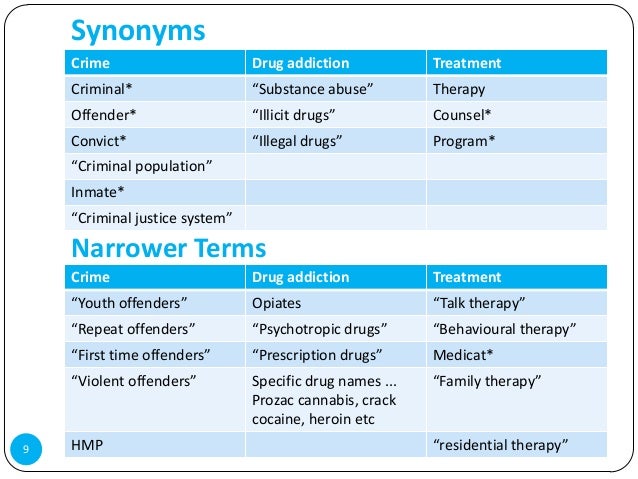 Synonyms

| Crime | Drug addiction | Treatment |
|---|---|---|
| Criminal* | “Substance abuse” | Therapy |
| Offender* | “Illicit drugs” | Counsel* |
| Convict* | “Illegal drugs” | Program* |
| “Criminal population” | | |
| Inmate* | | |
| “Criminal justice system” | | |

Narrower Terms

| Crime | Drug addiction | Treatment |
|---|---|---|
| “Youth offenders” | Opiates | “Talk therapy” |
| “Repeat offenders” | “Psychotropic drugs” | “Behavioural therapy” |
| “First time offenders” | “Prescription drugs” | Medicat* |
| “Violent offenders” | Specific drug names ... Prozac cannabis, crack cocaine, heroin etc | “Family therapy” |
| HMP | | “residential therapy” |

9